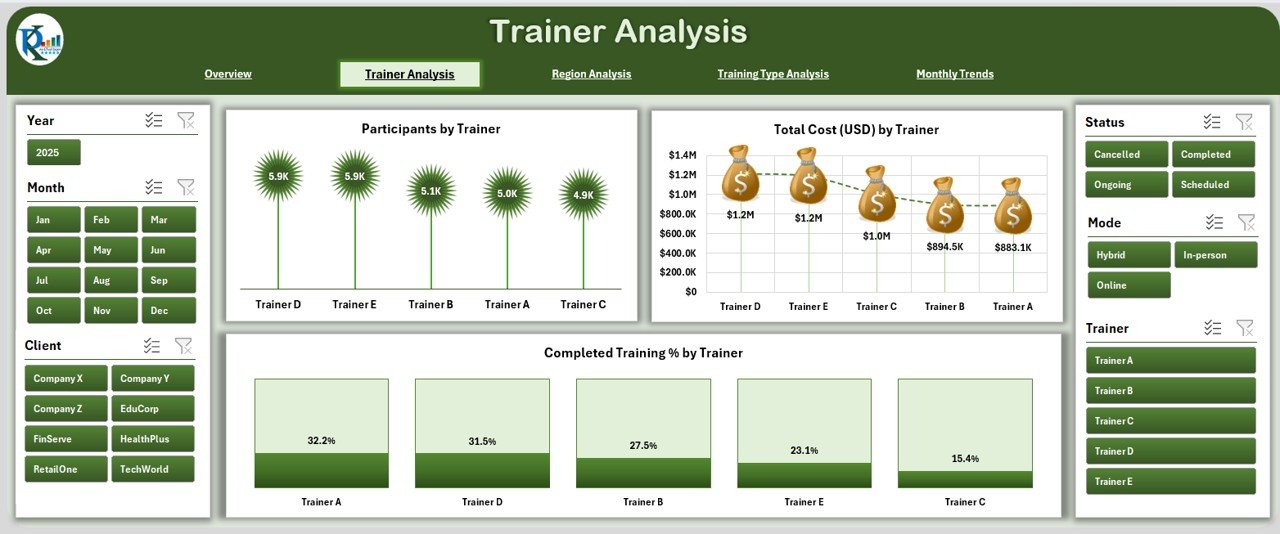 Trainer Analysis

Overview Trainer Analysis Region Analysis Training Type Analysis Monthly Trends

Year
2025

Month
Jan Feb Mar
Apr May Jun
Jul Aug Sep
Oct Nov Dec

Client
Company X Company Y
Company Z EduCorp
FinServe HealthPlus
RetailOne TechWorld

Participants by Trainer
5.9K 5.9K 5.1K 5.0K 4.9K
Trainer D Trainer E Trainer B Trainer A Trainer C

Total Cost (USD) by Trainer
$1.4M
$1.2M
$1.0M
$800.0K
$600.0K
$400.0K
$200.0K
$0
$1.2M $1.2M $1.0M $894.5K $883.1K
Trainer D Trainer E Trainer C Trainer B Trainer A

Completed Training % by Trainer
32.2% 31.5% 27.5% 23.1% 15.4%
Trainer A Trainer D Trainer B Trainer E Trainer C

Status
Cancelled Completed
Ongoing Scheduled

Mode
Hybrid In-person
Online

Trainer
Trainer A
Trainer B
Trainer C
Trainer D
Trainer E